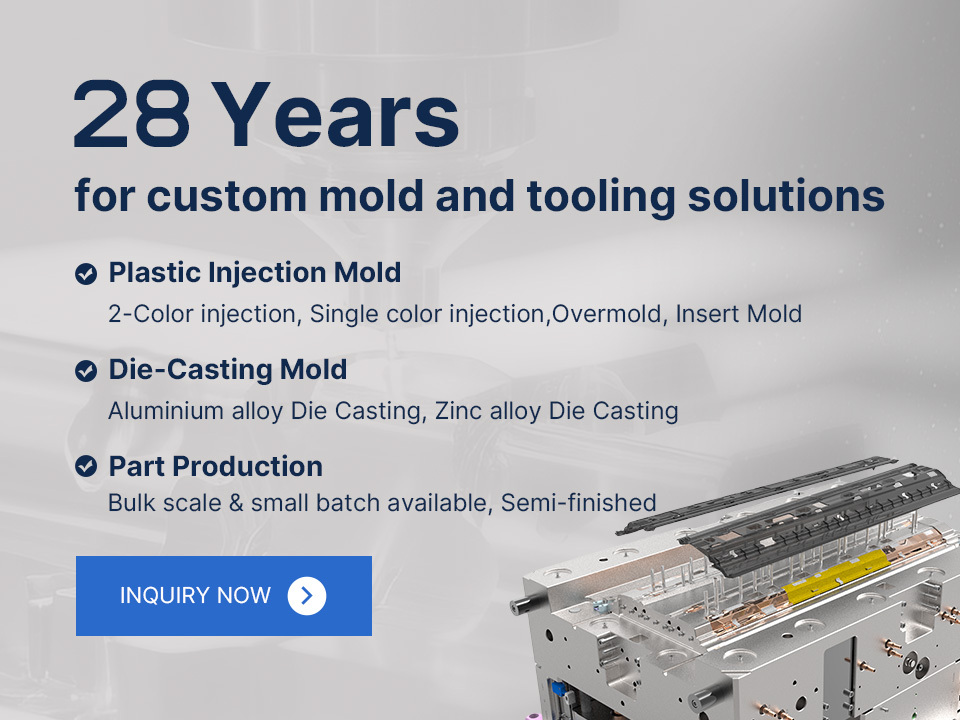 28 Years
for custom mold and tooling solutions

Plastic Injection Mold
2-Color injection, Single color injection,Overmold, Insert Mold

Die-Casting Mold
Aluminium alloy Die Casting, Zinc alloy Die Casting

Part Production
Bulk scale & small batch available, Semi-finished

INQUIRY NOW